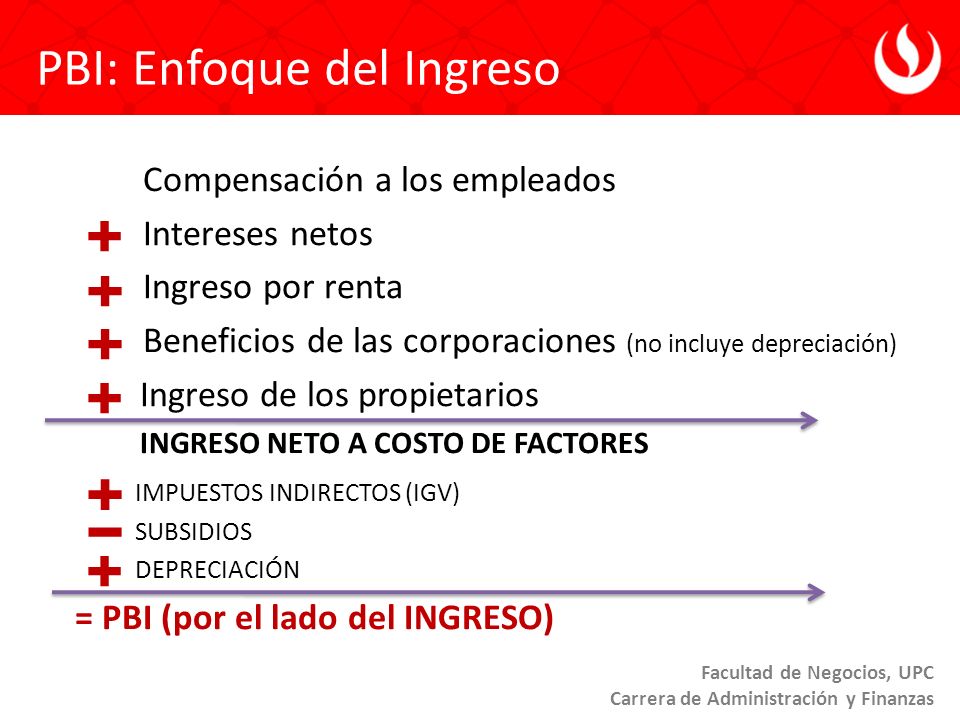 PBI: Enfoque del Ingreso

Compensación a los empleados

+ Intereses netos

+ Ingreso por renta

+ Beneficios de las corporaciones (no incluye depreciación)

+ Ingreso de los propietarios

INGRESO NETO A COSTO DE FACTORES

+ IMPUESTOS INDIRECTOS (IGV)

− SUBSIDIOS

+ DEPRECIACIÓN

= PBI (por el lado del INGRESO)

Facultad de Negocios, UPC
Carrera de Administración y Finanzas